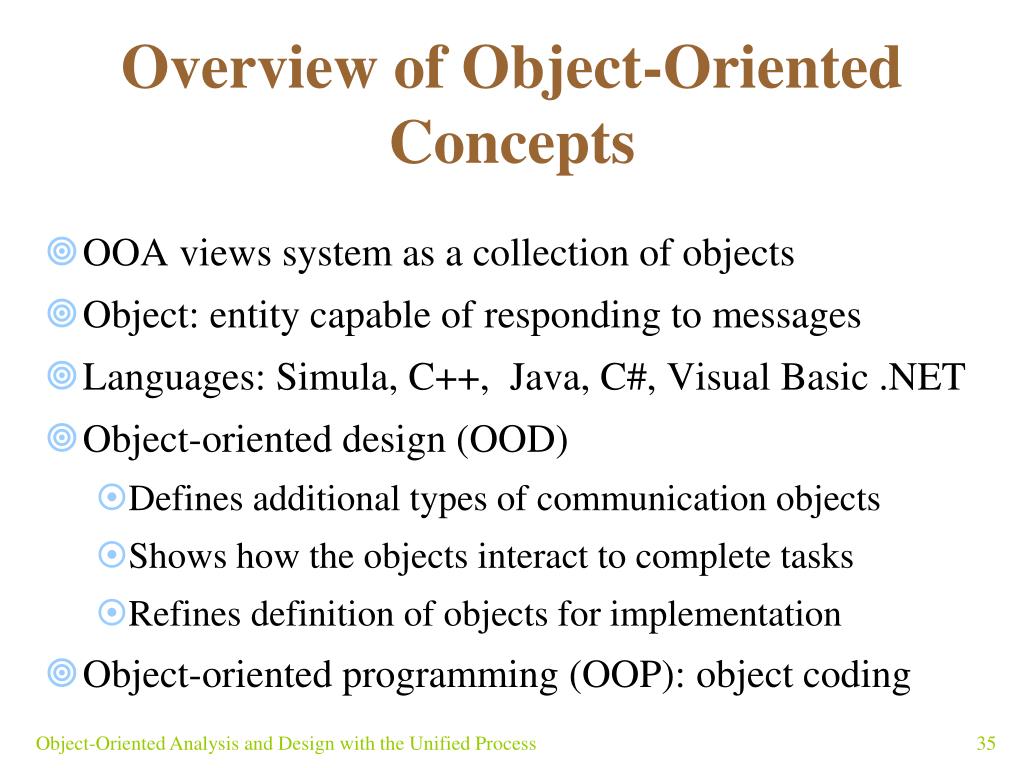 Overview of Object-Oriented Concepts

OOA views system as a collection of objects

Object: entity capable of responding to messages

Languages: Simula, C++, Java, C#, Visual Basic .NET

Object-oriented design (OOD)

Defines additional types of communication objects

Shows how the objects interact to complete tasks

Refines definition of objects for implementation

Object-oriented programming (OOP): object coding

Object-Oriented Analysis and Design with the Unified Process

35